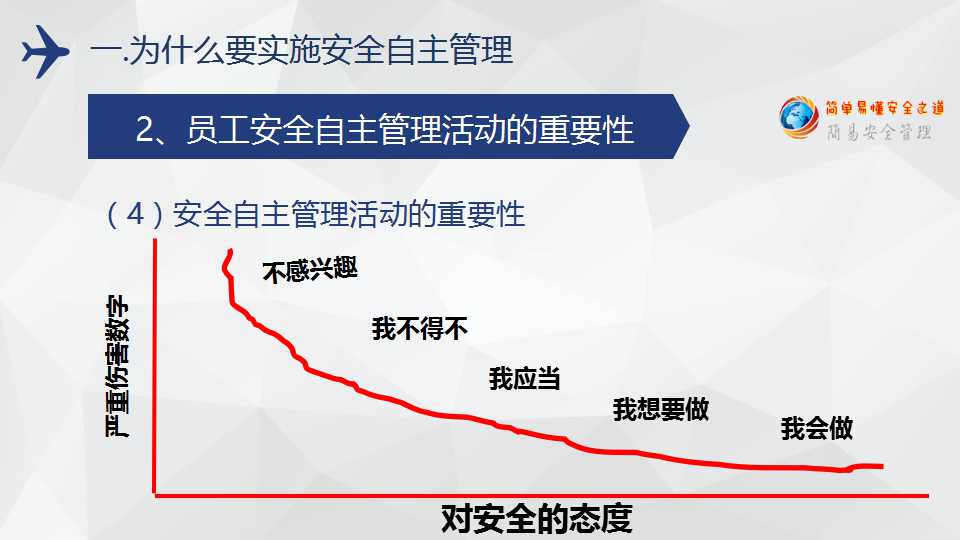 一.为什么要实施安全自主管理

2、员工安全自主管理活动的重要性

简单易懂安全之道
简易安全管理

（4）安全自主管理活动的重要性

严重伤害数字

不感兴趣

我不得不

我应当

我想要做

我会做

对安全的态度